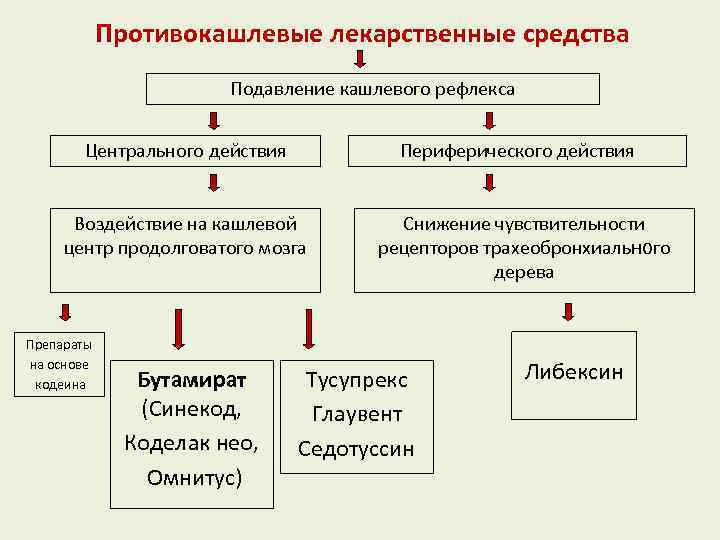 Противокашлевые лекарственные средства

Подавление кашлевого рефлекса

Центрального действия

Периферического действия

Воздействие на кашлевой центр продолговатого мозга

Снижение чувствительности рецепторов трахеобронхиальн0го дерева

Препараты на основе кодеина

Бутамират (Синекод, Коделак нео, Омнитус)

Тусупрекс Глаувент Седотуссин

Либексин